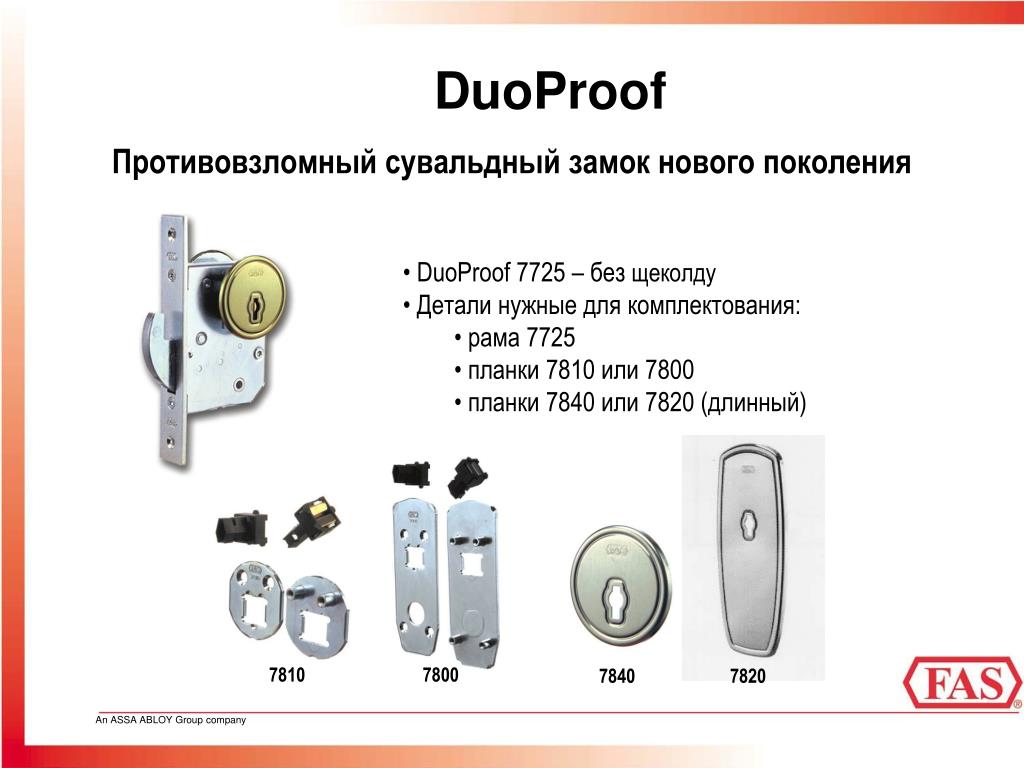 DuoProof

Противовзломный сувальдный замок нового поколения

• DuoProof 7725 – без щеколду
• Детали нужные для комплектования:
• рама 7725
• планки 7810 или 7800
• планки 7840 или 7820 (длинный)

7810

7800

7840

7820

FAS

An ASSA ABLOY Group company